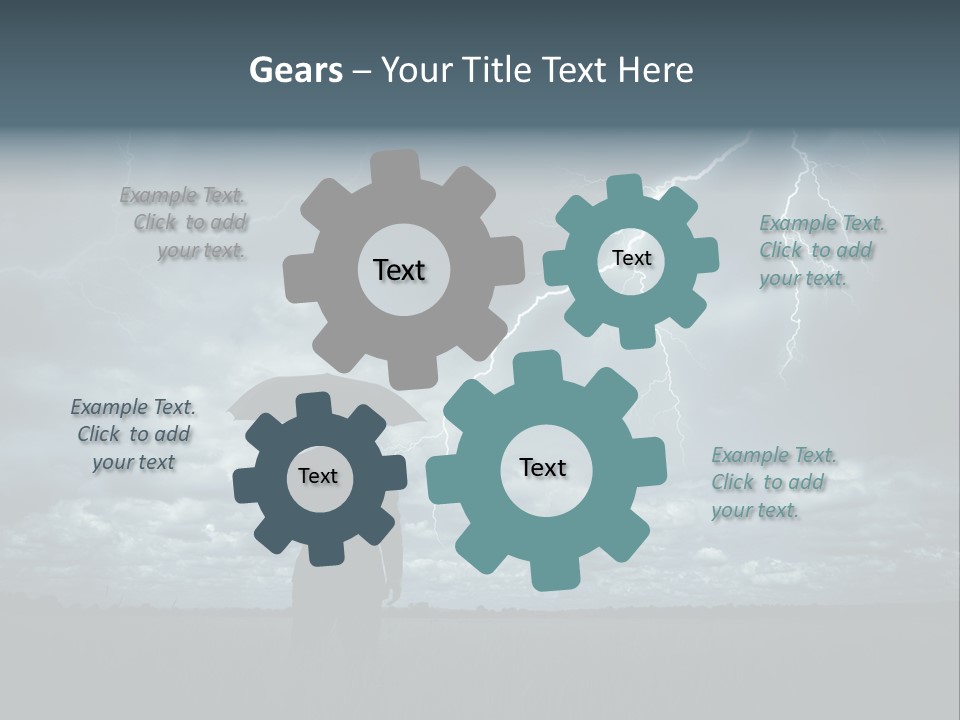 Gears – Your Title Text Here

Example Text. Click to add your text.

Text

Text

Example Text. Click to add your text.

Example Text. Click to add your text

Text

Text

Example Text. Click to add your text.